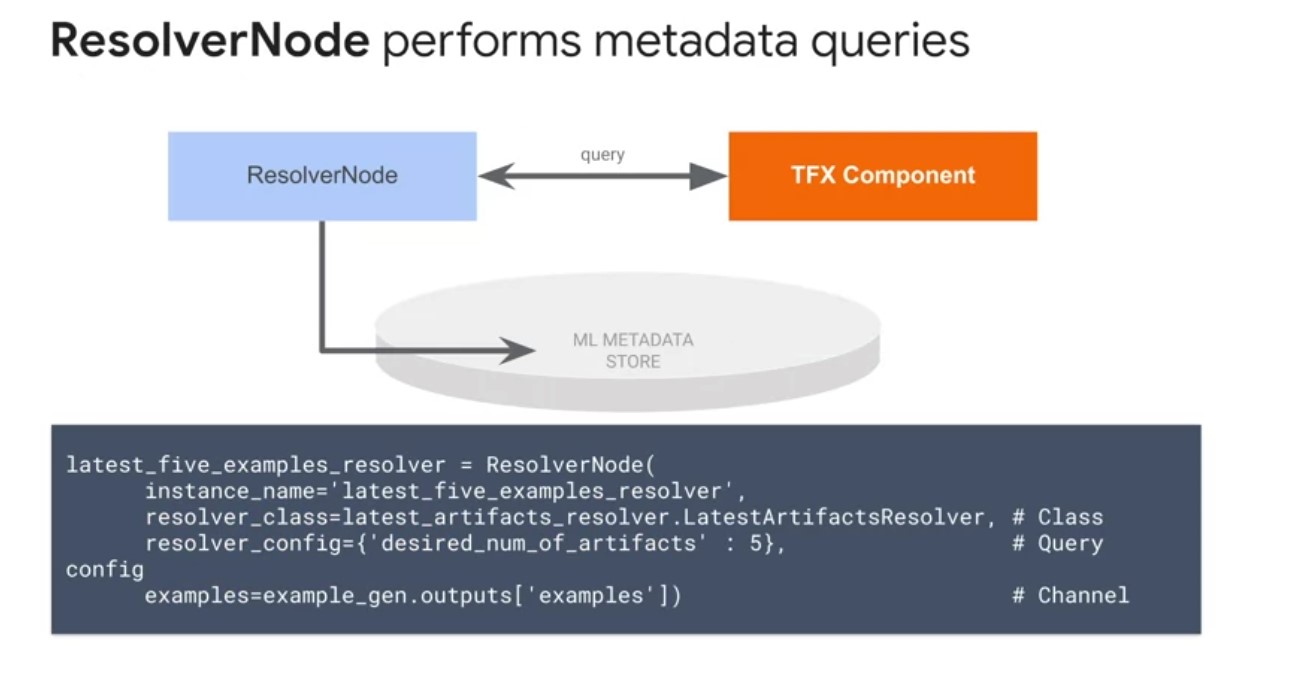 ResolverNode performs metadata queries

ResolverNode

query

TFX Component

ML METADATA STORE

latest_five_examples_resolver = ResolverNode(
      instance_name='latest_five_examples_resolver',
      resolver_class=latest_artifacts_resolver.LatestArtifactsResolver, # Class
      resolver_config={'desired_num_of_artifacts' : 5},                 # Query
config
      examples=example_gen.outputs['examples'])                         # Channel